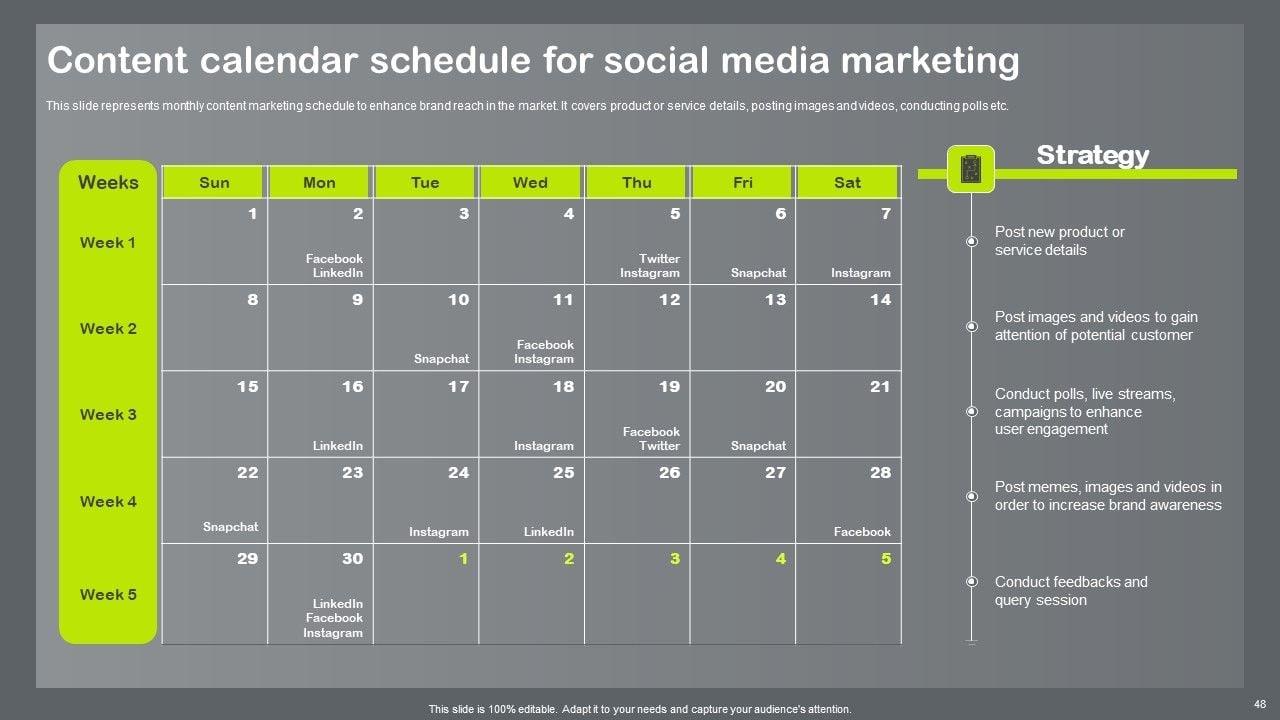 Content calendar schedule for social media marketing

This slide represents monthly content marketing schedule to enhance brand reach in the market. It covers product or service details, posting images and videos, conducting polls etc.

| Weeks | Sun | Mon | Tue | Wed | Thu | Fri | Sat |
|---|---|---|---|---|---|---|---|
| Week 1 | 1 | 2 Facebook LinkedIn | 3 | 4 | 5 Twitter Instagram | 6 Snapchat | 7 Instagram |
| Week 2 | 8 | 9 | 10 Snapchat | 11 Facebook Instagram | 12 | 13 | 14 |
| Week 3 | 15 | 16 LinkedIn | 17 | 18 Instagram | 19 Facebook Twitter | 20 Snapchat | 21 |
| Week 4 | 22 Snapchat | 23 | 24 Instagram | 25 LinkedIn | 26 | 27 | 28 Facebook |
| Week 5 | 29 | 30 LinkedIn Facebook Instagram | 1 | 2 | 3 | 4 | 5 |

Strategy

Post new product or service details

Post images and videos to gain attention of potential customer

Conduct polls, live streams, campaigns to enhance user engagement

Post memes, images and videos in order to increase brand awareness

Conduct feedbacks and query session

This slide is 100% editable. Adapt it to your needs and capture your audience's attention.

48